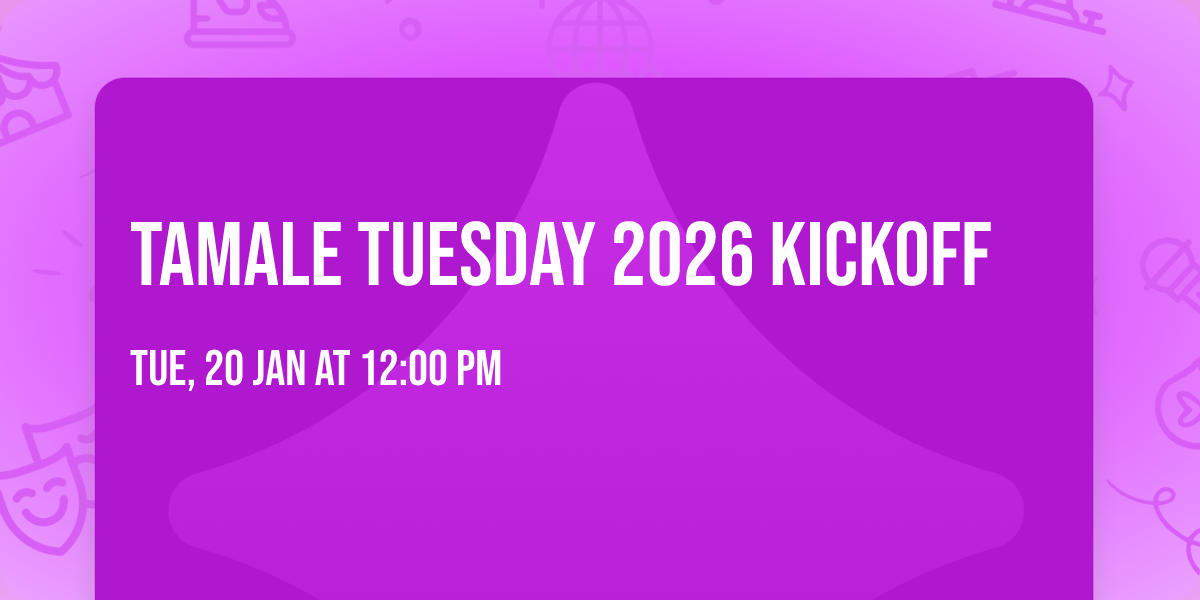 TAMALE TUESDAY 2026 KICKOFF

TUE, 20 JAN AT 12:00 PM